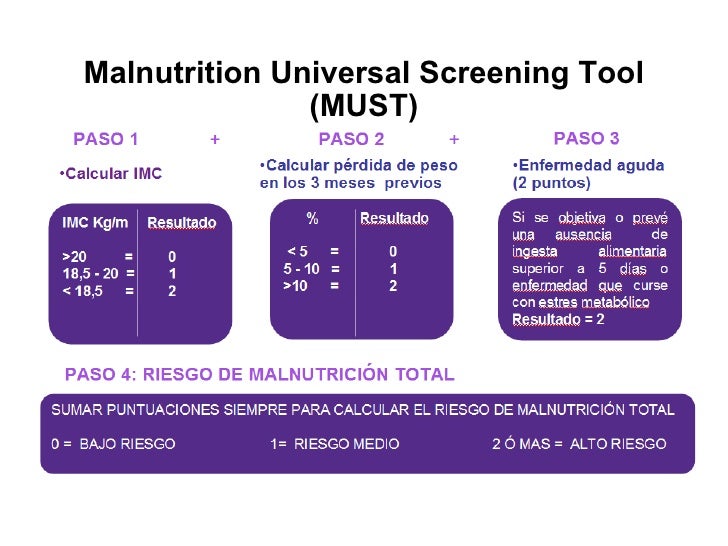 Malnutrition Universal Screening Tool (MUST)

PASO 1 + PASO 2 + PASO 3

•Calcular IMC

| IMC Kg/m | Resultado |
|---|---|
| >20 = | 0 |
| 18,5 - 20 = | 1 |
| < 18,5 = | 2 |

•Calcular pérdida de peso en los 3 meses previos

| % | Resultado |
|---|---|
| < 5 = | 0 |
| 5 - 10 = | 1 |
| >10 = | 2 |

•Enfermedad aguda (2 puntos)

Si se objetiva o prevé una ausencia de ingesta alimentaria superior a 5 días o enfermedad que curse con estres metabólico
Resultado = 2

PASO 4: RIESGO DE MALNUTRICIÓN TOTAL

SUMAR PUNTUACIONES SIEMPRE PARA CALCULAR EL RIESGO DE MALNUTRICIÓN TOTAL

0 = BAJO RIESGO 1= RIESGO MEDIO 2 Ó MAS = ALTO RIESGO